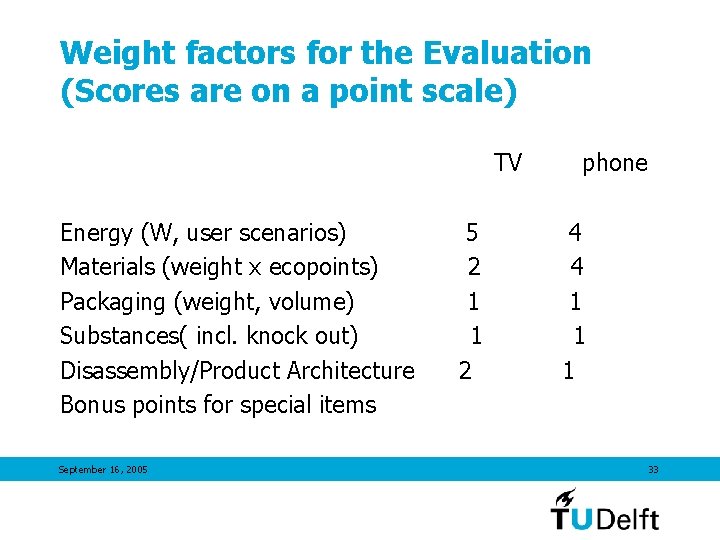 Weight factors for the Evaluation (Scores are on a point scale)

| | TV | phone |
|---|---|---|
| Energy (W, user scenarios) | 5 | 4 |
| Materials (weight x ecopoints) | 2 | 4 |
| Packaging (weight, volume) | 1 | 1 |
| Substances( incl. knock out) | 1 | 1 |
| Disassembly/Product Architecture | 2 | 1 |
| Bonus points for special items | | |

September 16, 2005

33

TUDelft